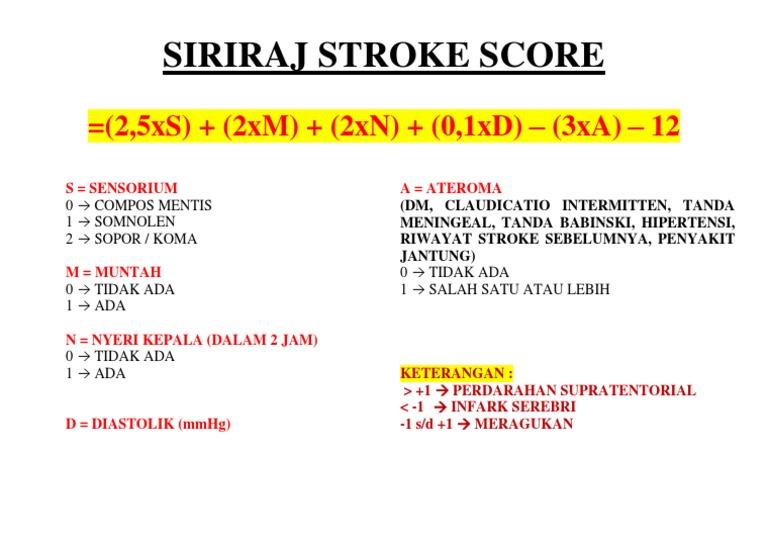 SIRIRAJ STROKE SCORE

=(2,5xS) + (2xM) + (2xN) + (0,1xD) – (3xA) – 12

S = SENSORIUM
0 → COMPOS MENTIS
1 → SOMNOLEN
2 → SOPOR / KOMA

M = MUNTAH
0 → TIDAK ADA
1 → ADA

N = NYERI KEPALA (DALAM 2 JAM)
0 → TIDAK ADA
1 → ADA

D = DIASTOLIK (mmHg)

A = ATEROMA
(DM, CLAUDICATIO INTERMITTEN, TANDA MENINGEAL, TANDA BABINSKI, HIPERTENSI, RIWAYAT STROKE SEBELUMNYA, PENYAKIT JANTUNG)
0 → TIDAK ADA
1 → SALAH SATU ATAU LEBIH

KETERANGAN :
> +1 → PERDARAHAN SUPRATENTORIAL
< -1 → INFARK SEREBRI
-1 s/d +1 → MERAGUKAN